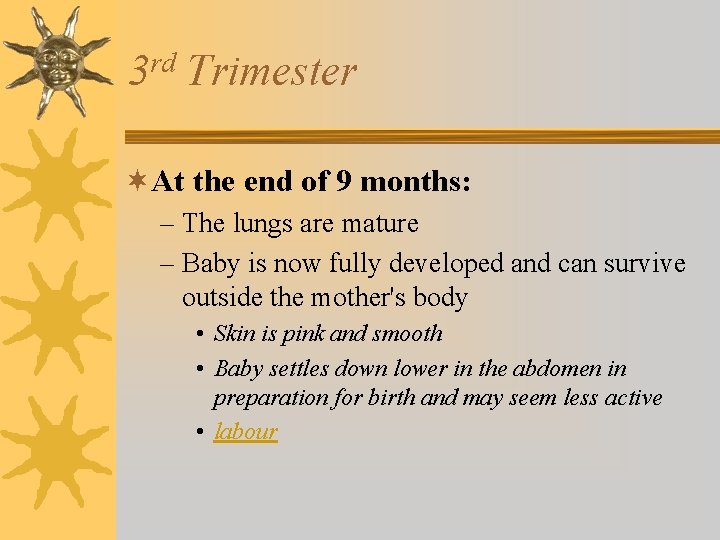 3rd Trimester

At the end of 9 months:

– The lungs are mature

– Baby is now fully developed and can survive outside the mother's body

• Skin is pink and smooth

• Baby settles down lower in the abdomen in preparation for birth and may seem less active

• labour